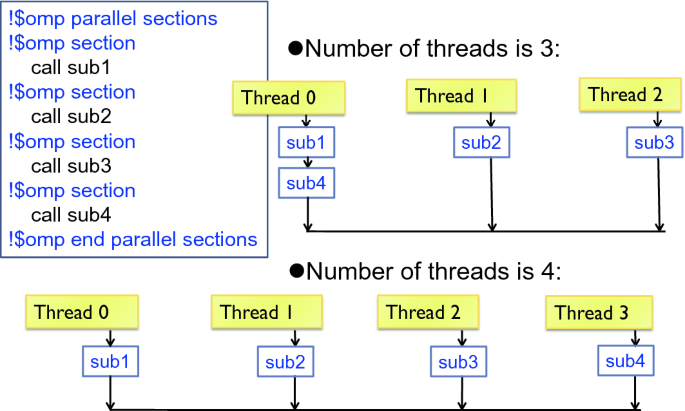 !$omp parallel sections
!$omp section
call sub1
!$omp section
call sub2
!$omp section
call sub3
!$omp section
call sub4
!$omp end parallel sections

●Number of threads is 3:

Thread 0
Thread 1
Thread 2
sub1
sub2
sub3
sub4

●Number of threads is 4:

Thread 0
Thread 1
Thread 2
Thread 3
sub1
sub2
sub3
sub4